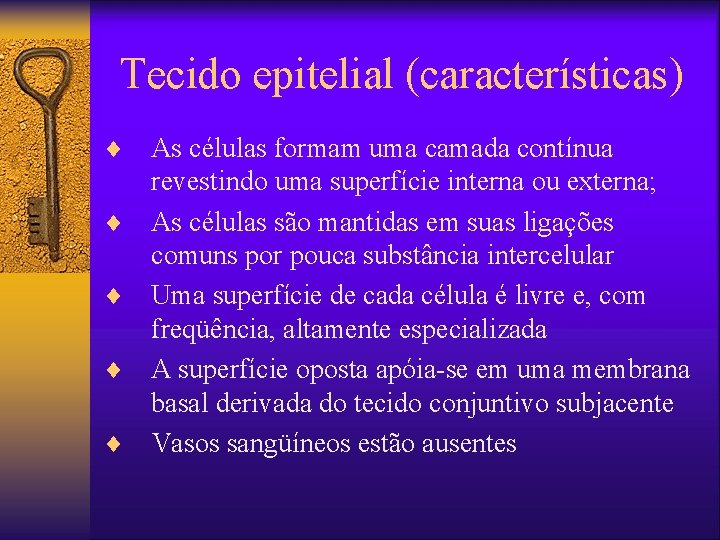 Tecido epitelial (características)

♦ As células formam uma camada contínua revestindo uma superfície interna ou externa;

♦ As células são mantidas em suas ligações comuns por pouca substância intercelular

♦ Uma superfície de cada célula é livre e, com freqüência, altamente especializada

♦ A superfície oposta apóia-se em uma membrana basal derivada do tecido conjuntivo subjacente

♦ Vasos sangüíneos estão ausentes